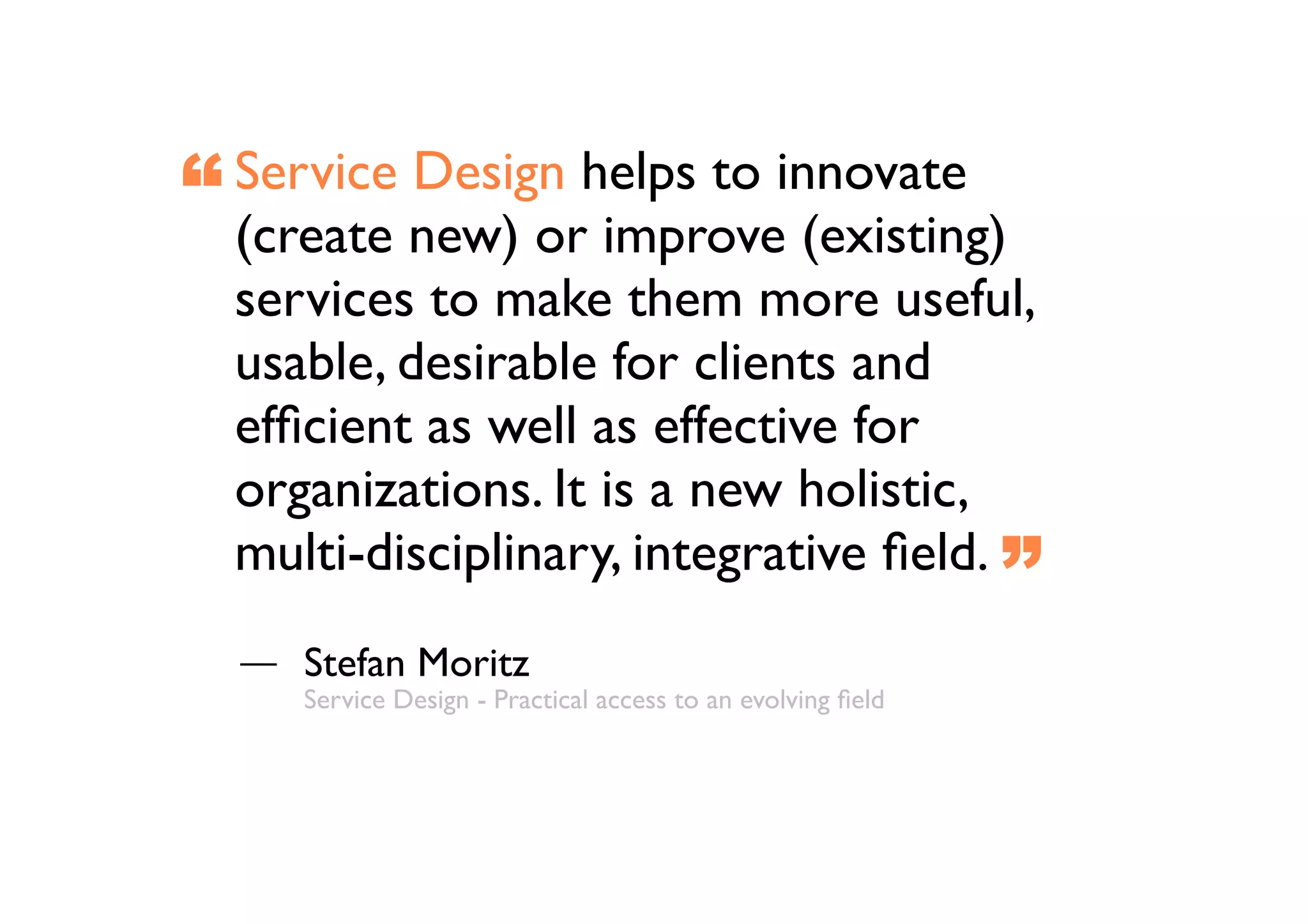 “ Service Design helps to innovate (create new) or improve (existing) services to make them more useful, usable, desirable for clients and efficient as well as effective for organizations. It is a new holistic, multi-disciplinary, integrative field. ”

— Stefan Moritz
Service Design - Practical access to an evolving field